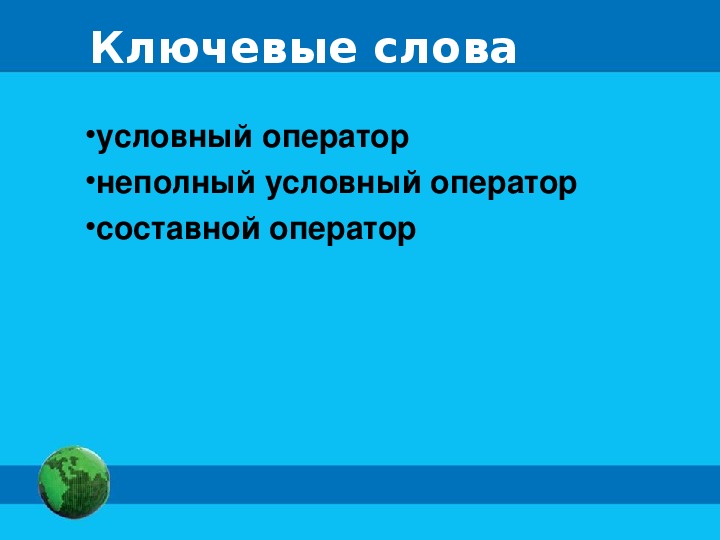 Ключевые слова

•условный оператор
•неполный условный оператор
•составной оператор